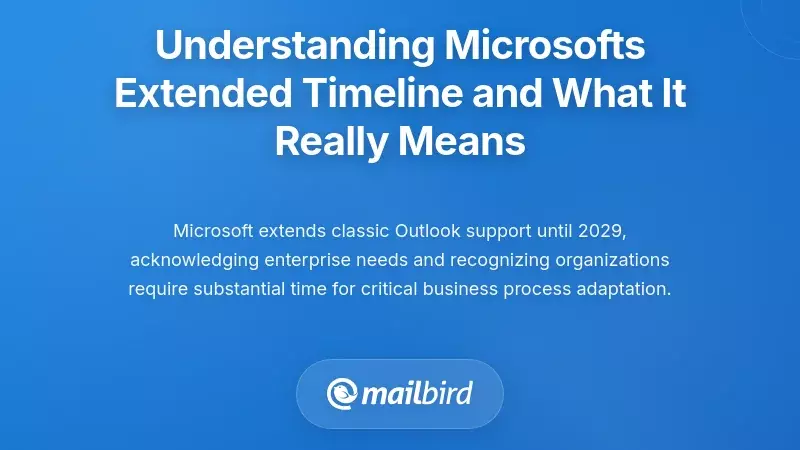 Understanding Microsofts Extended Timeline and What It Really Means

Microsoft extends classic Outlook support until 2029, acknowledging enterprise needs and recognizing organizations require substantial time for critical business process adaptation.

mailbird